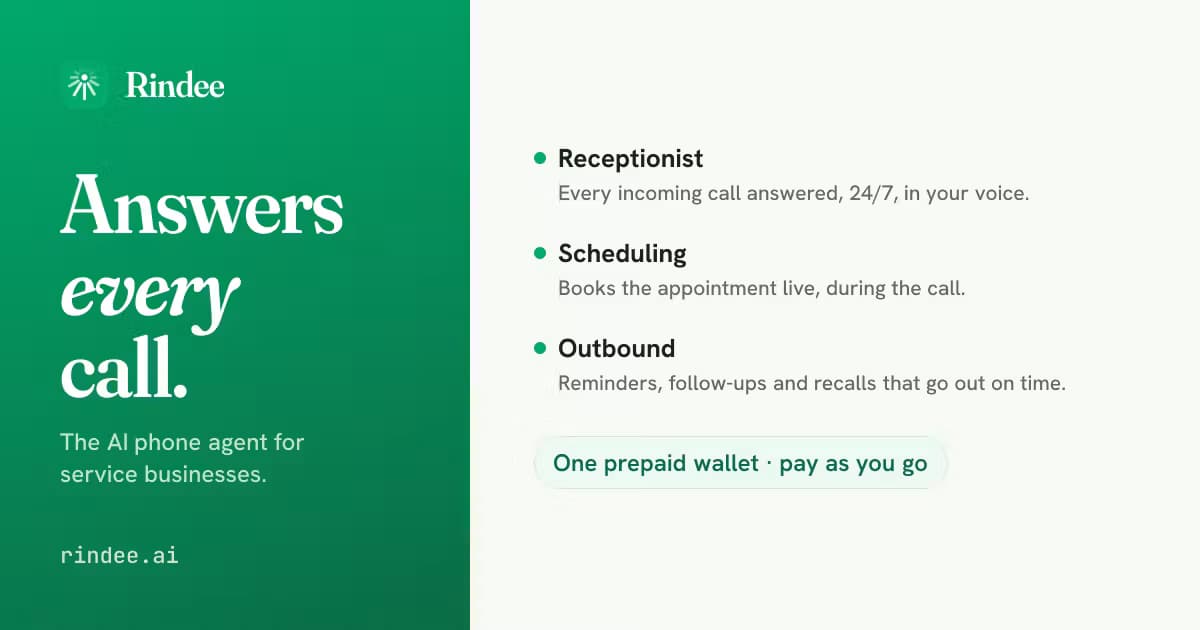 Rindee

Answers
every
call.

The AI phone agent for service businesses.

rindee.ai

Receptionist
Every incoming call answered, 24/7, in your voice.

Scheduling
Books the appointment live, during the call.

Outbound
Reminders, follow-ups and recalls that go out on time.

One prepaid wallet · pay as you go